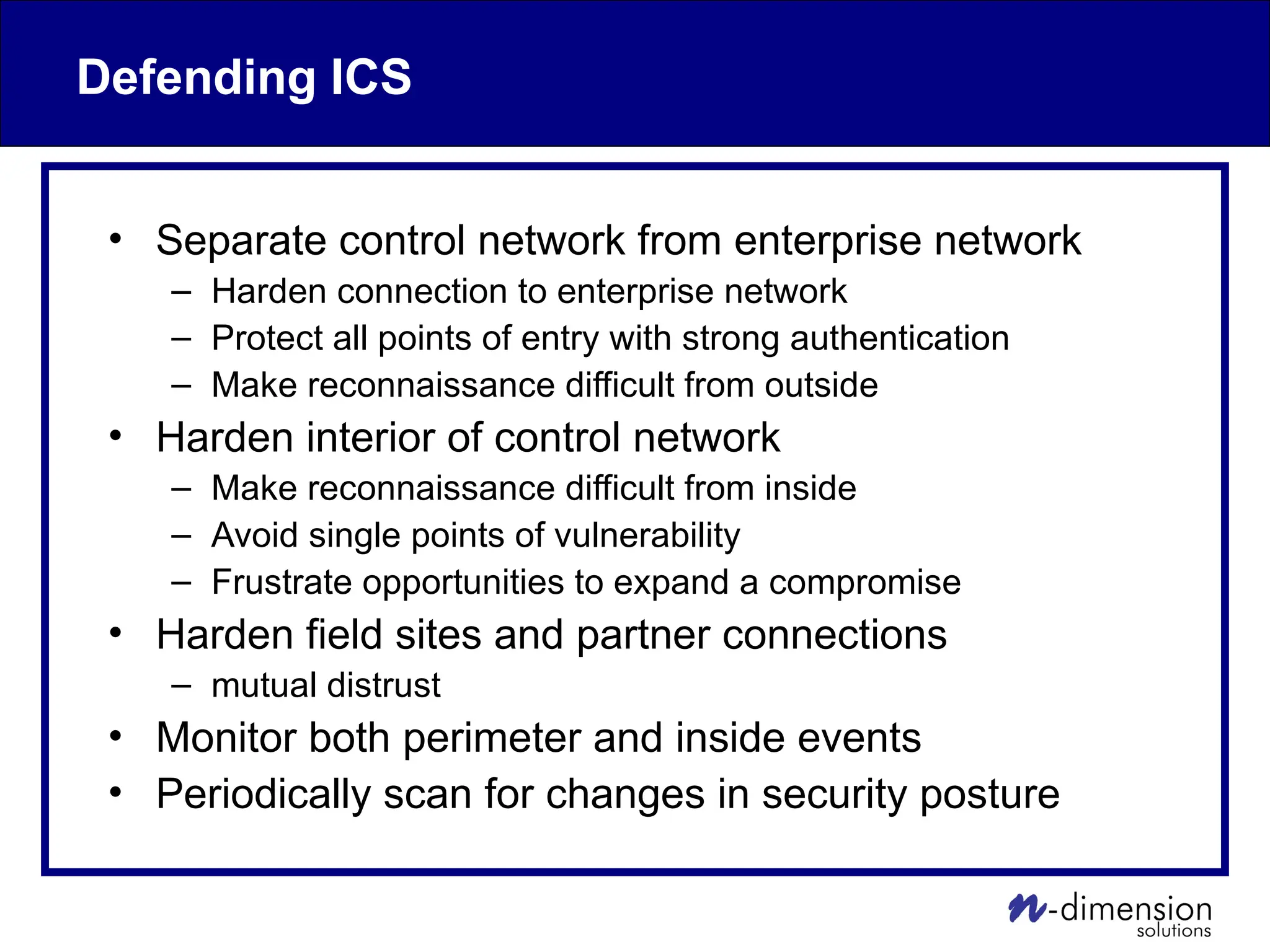 Defending ICS

• Separate control network from enterprise network
  – Harden connection to enterprise network
  – Protect all points of entry with strong authentication
  – Make reconnaissance difficult from outside
• Harden interior of control network
  – Make reconnaissance difficult from inside
  – Avoid single points of vulnerability
  – Frustrate opportunities to expand a compromise
• Harden field sites and partner connections
  – mutual distrust
• Monitor both perimeter and inside events
• Periodically scan for changes in security posture

n-dimension
solutions